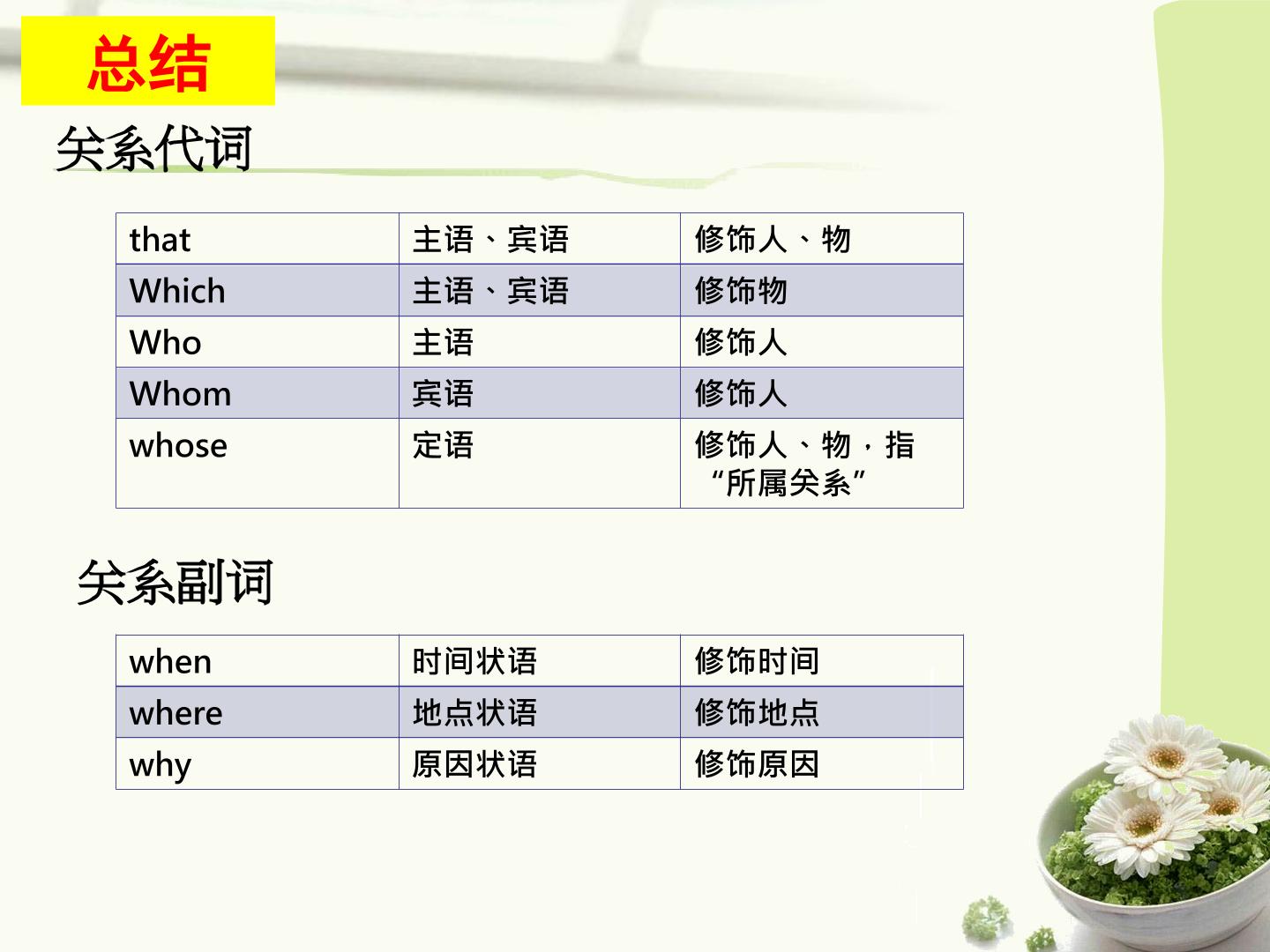 总结

关系代词

| that | 主语、宾语 | 修饰人、物 |
|---|---|---|
| Which | 主语、宾语 | 修饰物 |
| Who | 主语 | 修饰人 |
| Whom | 宾语 | 修饰人 |
| whose | 定语 | 修饰人、物，指“所属关系” |

关系副词

| when | 时间状语 | 修饰时间 |
|---|---|---|
| where | 地点状语 | 修饰地点 |
| why | 原因状语 | 修饰原因 |